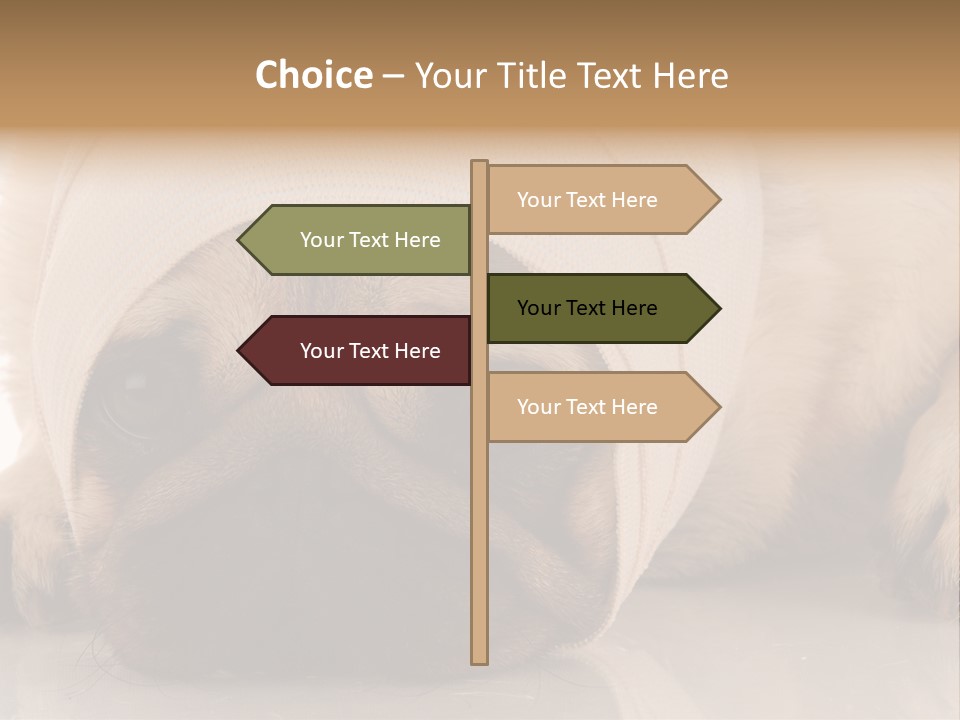 Choice – Your Title Text Here

Your Text Here

Your Text Here

Your Text Here

Your Text Here

Your Text Here